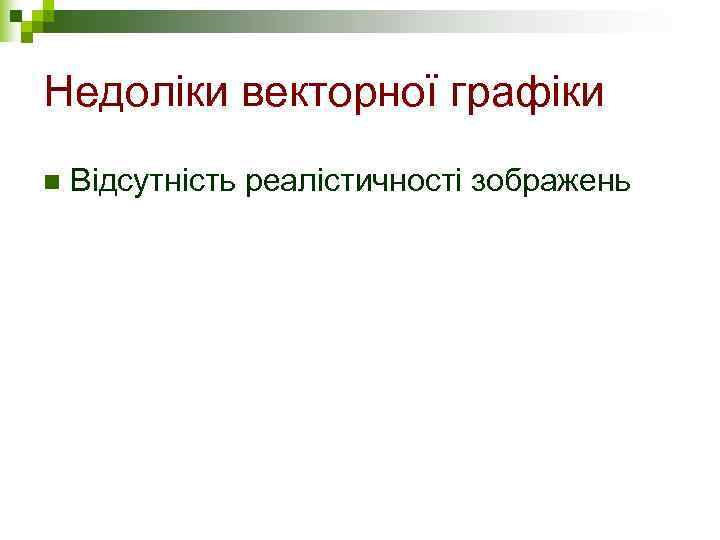 Недоліки векторної графіки

Відсутність реалістичності зображень